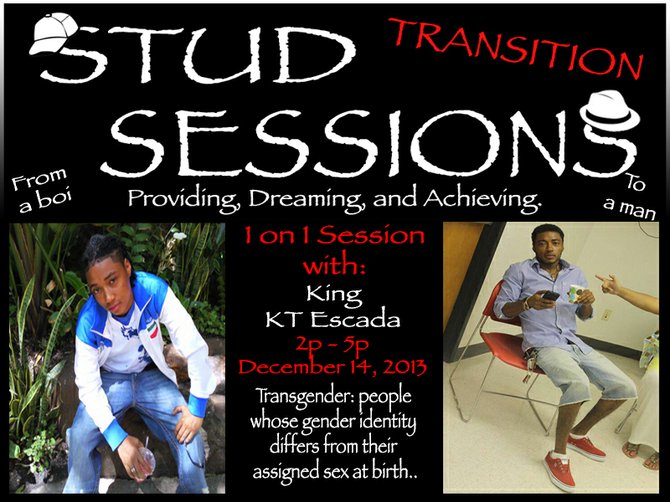 STUD TRANSITION SESSIONS

From a boi

To a man

Providing, Dreaming, and Achieving.

1 on 1 Session with:
King
KT Escada
2p - 5p
December 14, 2013

Transgender: people whose gender identity differs from their assigned sex at birth..